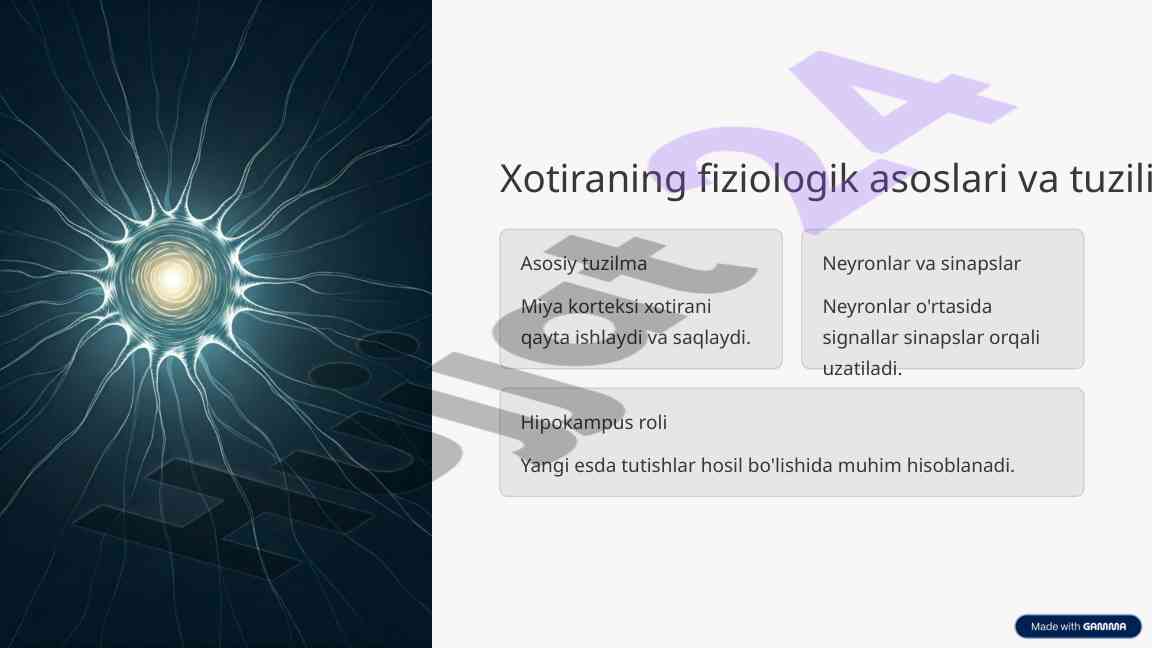 Xotiraning fiziologik asoslari va tuzili

Asosiy tuzilma

Miya korteksi xotirani qayta ishlaydi va saqlaydi.

Neyronlar va sinapslar

Neyronlar o'rtasida signallar sinapslar orqali uzatiladi.

Hipokampus roli

Yangi esda tutishlar hosil bo'lishida muhim hisoblanadi.

Hujjat24

Made with GAMMA